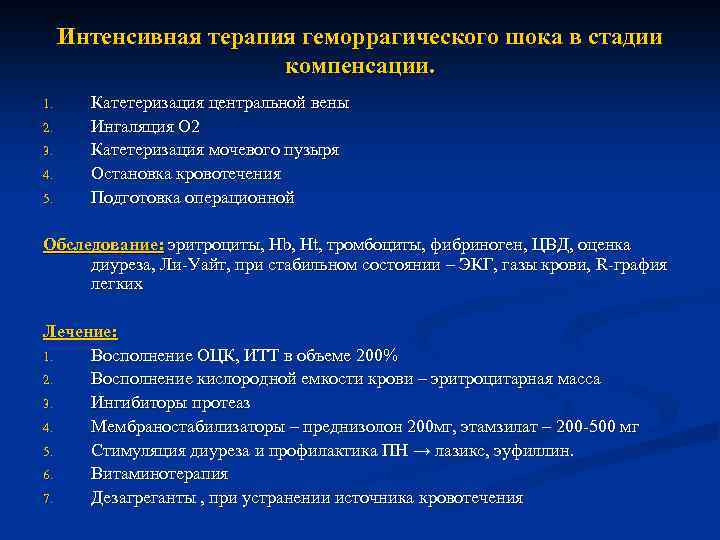 Интенсивная терапия геморрагического шока в стадии компенсации.

1. Катетеризация центральной вены
2. Ингаляция О2
3. Катетеризация мочевого пузыря
4. Остановка кровотечения
5. Подготовка операционной

Обследование: эритроциты, Hb, Ht, тромбоциты, фибриноген, ЦВД, оценка диуреза, Ли-Уайт, при стабильном состоянии – ЭКГ, газы крови, R-графия легких

Лечение:
1. Восполнение ОЦК, ИТТ в объеме 200%
2. Восполнение кислородной емкости крови – эритроцитарная масса
3. Ингибиторы протеаз
4. Мембраностабилизаторы – преднизолон 200мг, этамзилат – 200-500 мг
5. Стимуляция диуреза и профилактика ПН → лазикс, эуфиллин.
6. Витаминотерапия
7. Дезагреганты , при устранении источника кровотечения